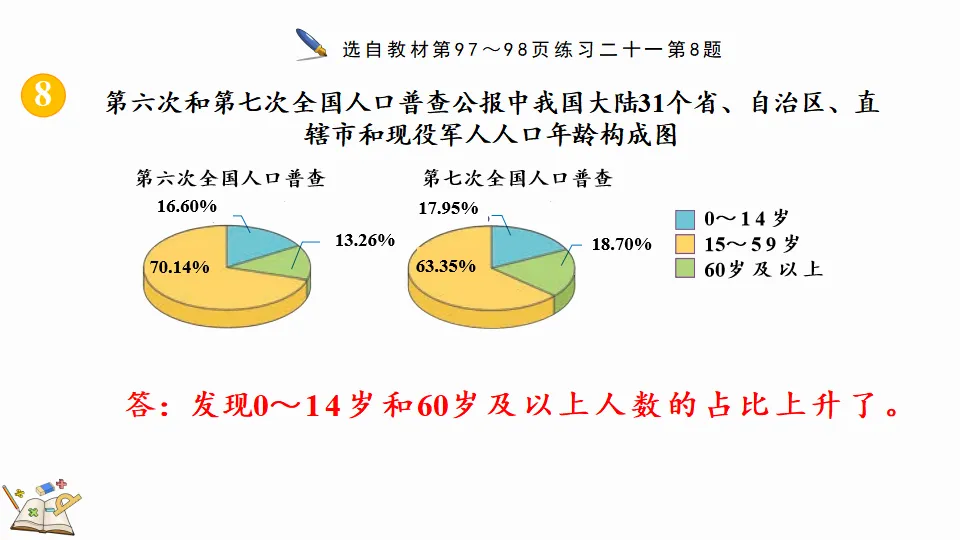 选自教材第97～98页练习二十一第8题

8 第六次和第七次全国人口普查公报中我国大陆31个省、自治区、直辖市和现役军人人口年龄构成图

第六次全国人口普查

16.60%
13.26%
70.14%

第七次全国人口普查

17.95%
18.70%
63.35%

0～14岁
15～59岁
60岁及以上

答：发现0～14岁和60岁及以上人数的占比上升了。